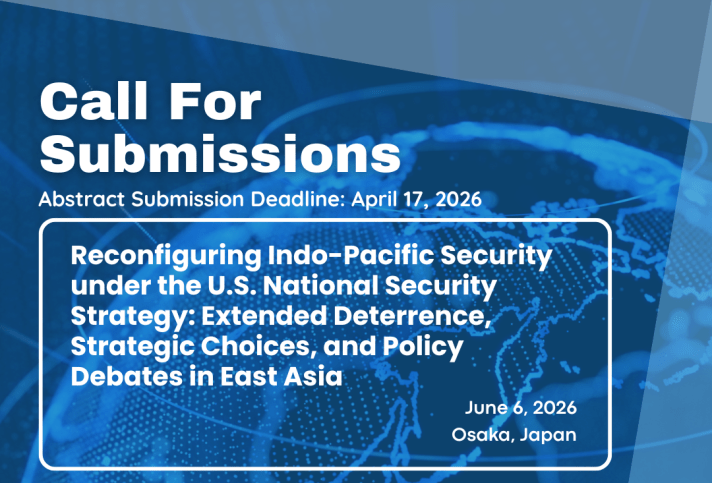 Call For Submissions

Abstract Submission Deadline: April 17, 2026

Reconfiguring Indo-Pacific Security under the U.S. National Security Strategy: Extended Deterrence, Strategic Choices, and Policy Debates in East Asia

June 6, 2026
Osaka, Japan